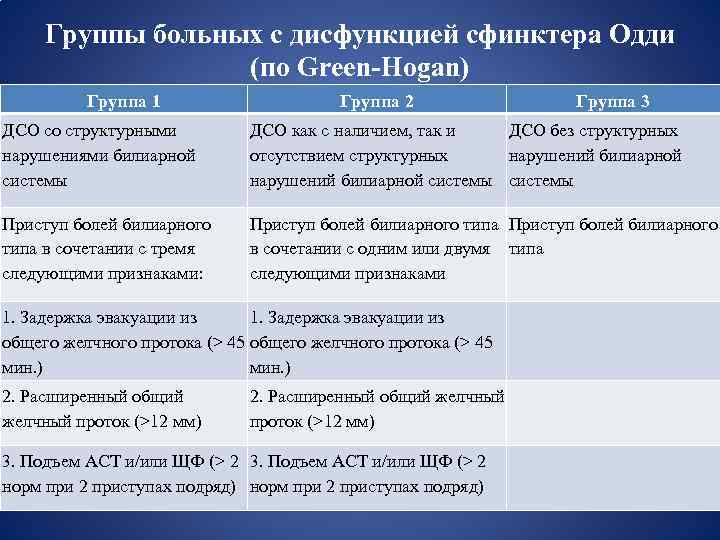 Группы больных с дисфункцией сфинктера Одди (по Green-Hogan)

| Группа 1 | Группа 2 | Группа 3 |
|---|---|---|
| ДСО со структурными нарушениями билиарной системы | ДСО как с наличием, так и отсутствием структурных нарушений билиарной системы | ДСО без структурных нарушений билиарной системы |
| Приступ болей билиарного типа в сочетании с тремя следующими признаками: | Приступ болей билиарного типа в сочетании с одним или двумя следующими признаками | Приступ болей билиарного типа |
| 1. Задержка эвакуации из общего желчного протока (> 45 мин.) | 1. Задержка эвакуации из общего желчного протока (> 45 мин.) | |
| 2. Расширенный общий желчный проток (>12 мм) | 2. Расширенный общий желчный проток (>12 мм) | |
| 3. Подъем АСТ и/или ЩФ (> 2 норм при 2 приступах подряд) | 3. Подъем АСТ и/или ЩФ (> 2 норм при 2 приступах подряд) | |